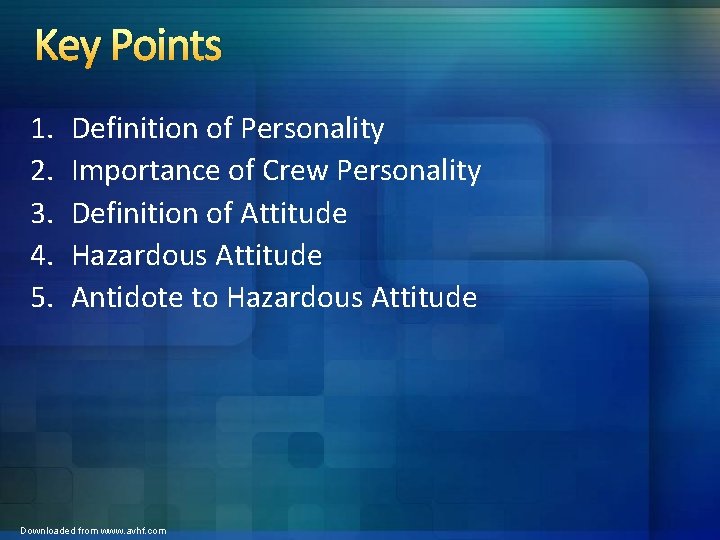 Key Points

1. Definition of Personality
2. Importance of Crew Personality
3. Definition of Attitude
4. Hazardous Attitude
5. Antidote to Hazardous Attitude

Downloaded from www.avhf.com